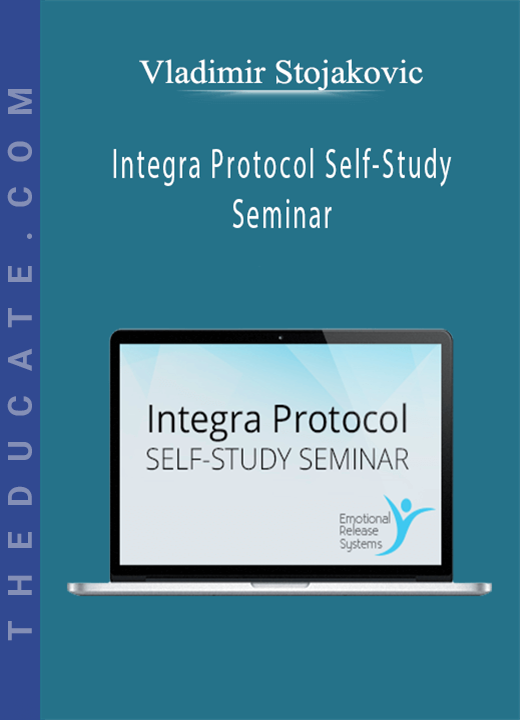 THEDUCATE.COM

Vladimir Stojakovic

Integra Protocol Self-Study Seminar

Integra Protocol
SELF-STUDY SEMINAR

Emotional Release Systems